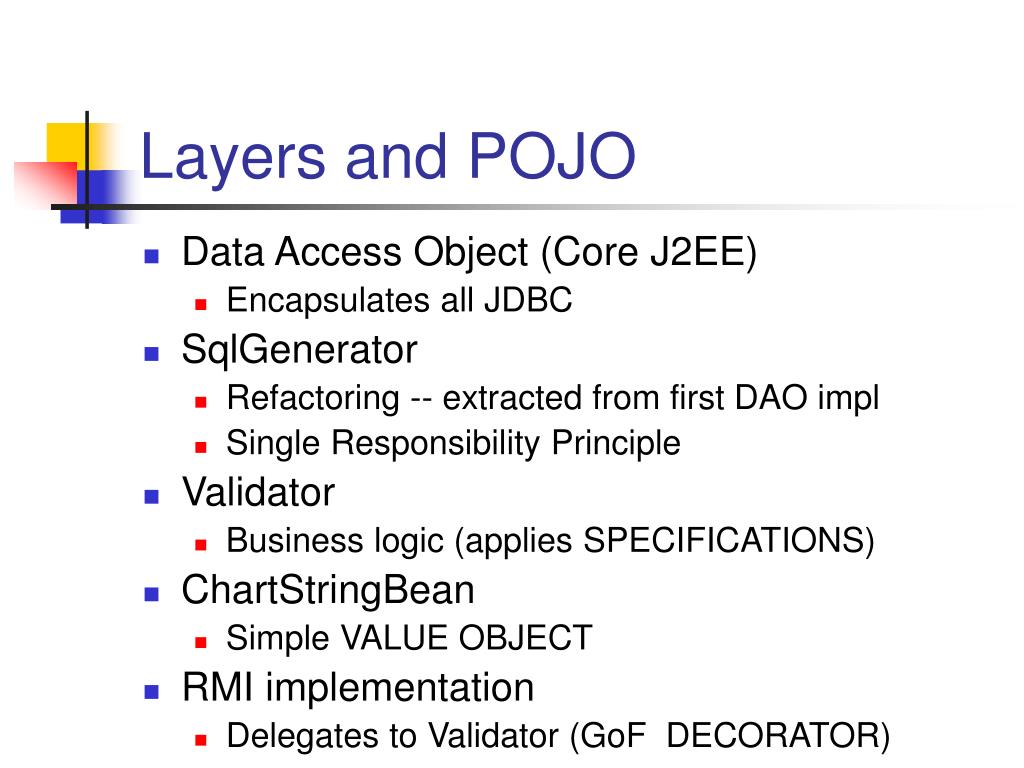 Layers and POJO

- Data Access Object (Core J2EE)
  - Encapsulates all JDBC
- SqlGenerator
  - Refactoring -- extracted from first DAO impl
  - Single Responsibility Principle
- Validator
  - Business logic (applies SPECIFICATIONS)
- ChartStringBean
  - Simple VALUE OBJECT
- RMI implementation
  - Delegates to Validator (GoF DECORATOR)